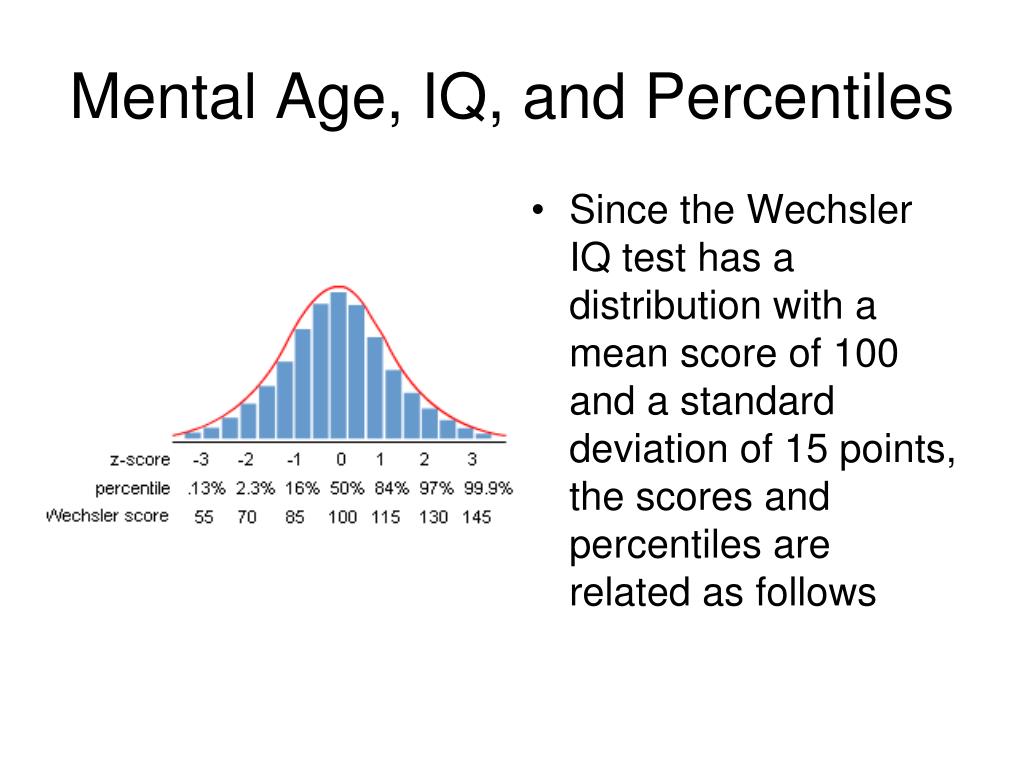 Mental Age, IQ, and Percentiles

| z-score | -3 | -2 | -1 | 0 | 1 | 2 | 3 |
|---|---|---|---|---|---|---|---|
| percentile | .13% | 2.3% | 16% | 50% | 84% | 97% | 99.9% |
| Wechsler score | 55 | 70 | 85 | 100 | 115 | 130 | 145 |

• Since the Wechsler IQ test has a distribution with a mean score of 100 and a standard deviation of 15 points, the scores and percentiles are related as follows